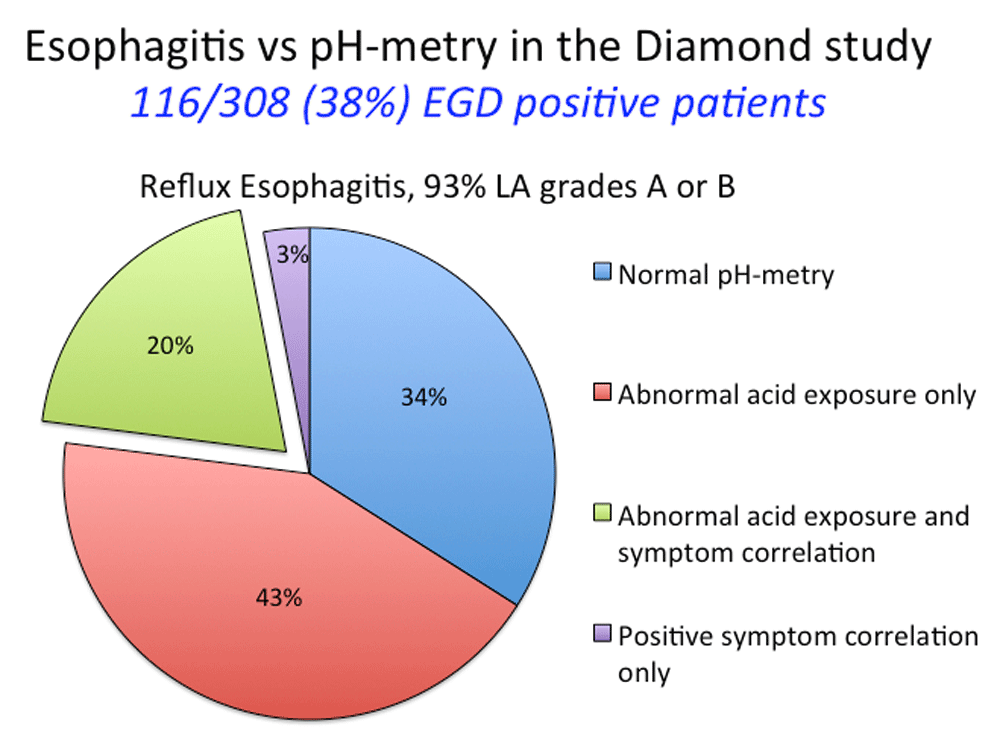 Esophagitis vs pH-metry in the Diamond study
116/308 (38%) EGD positive patients

Reflux Esophagitis, 93% LA grades A or B

3%
20%
34%
43%

Normal pH-metry
Abnormal acid exposure only
Abnormal acid exposure and symptom correlation
Positive symptom correlation only